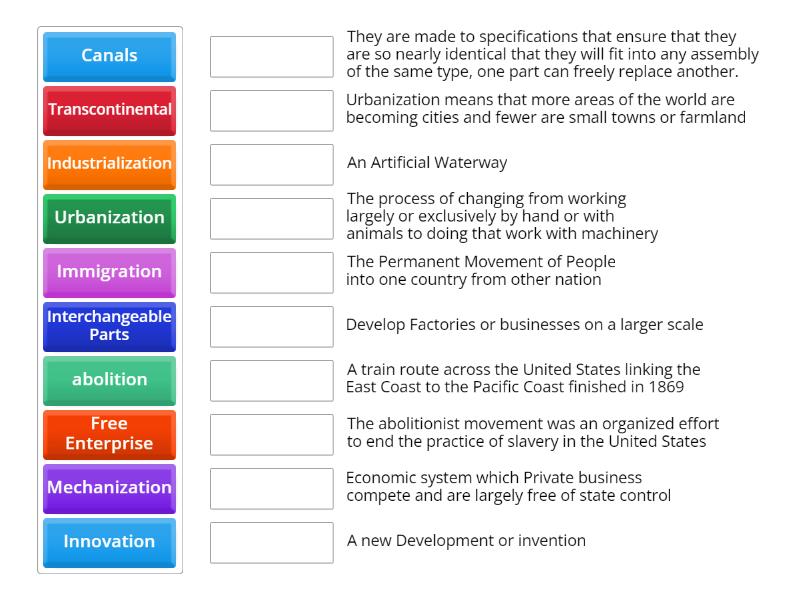 Canals
Transcontinental
Industrialization
Urbanization
Immigration
Interchangeable Parts
abolition
Free Enterprise
Mechanization
Innovation

They are made to specifications that ensure that they are so nearly identical that they will fit into any assembly of the same type, one part can freely replace another.

Urbanization means that more areas of the world are becoming cities and fewer are small towns or farmland

An Artificial Waterway

The process of changing from working largely or exclusively by hand or with animals to doing that work with machinery

The Permanent Movement of People into one country from other nation

Develop Factories or businesses on a larger scale

A train route across the United States linking the East Coast to the Pacific Coast finished in 1869

The abolitionist movement was an organized effort to end the practice of slavery in the United States

Economic system which Private business compete and are largely free of state control

A new Development or invention